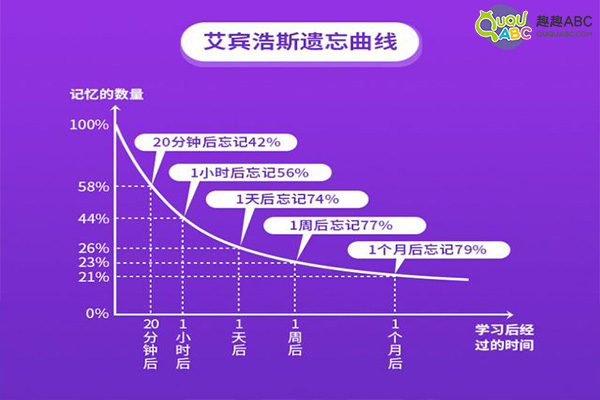 QUQU ABC 趣趣ABC QUQUABC.COM

艾宾浩斯遗忘曲线

记忆的数量

100%
58%
44%
26%
23%
21%
0%

20分钟后忘记42%
1小时后忘记56%
1天后忘记74%
1周后忘记77%
1个月后忘记79%

20分钟后
1小时后
1天后
1周后
1个月后

学习后经过的时间